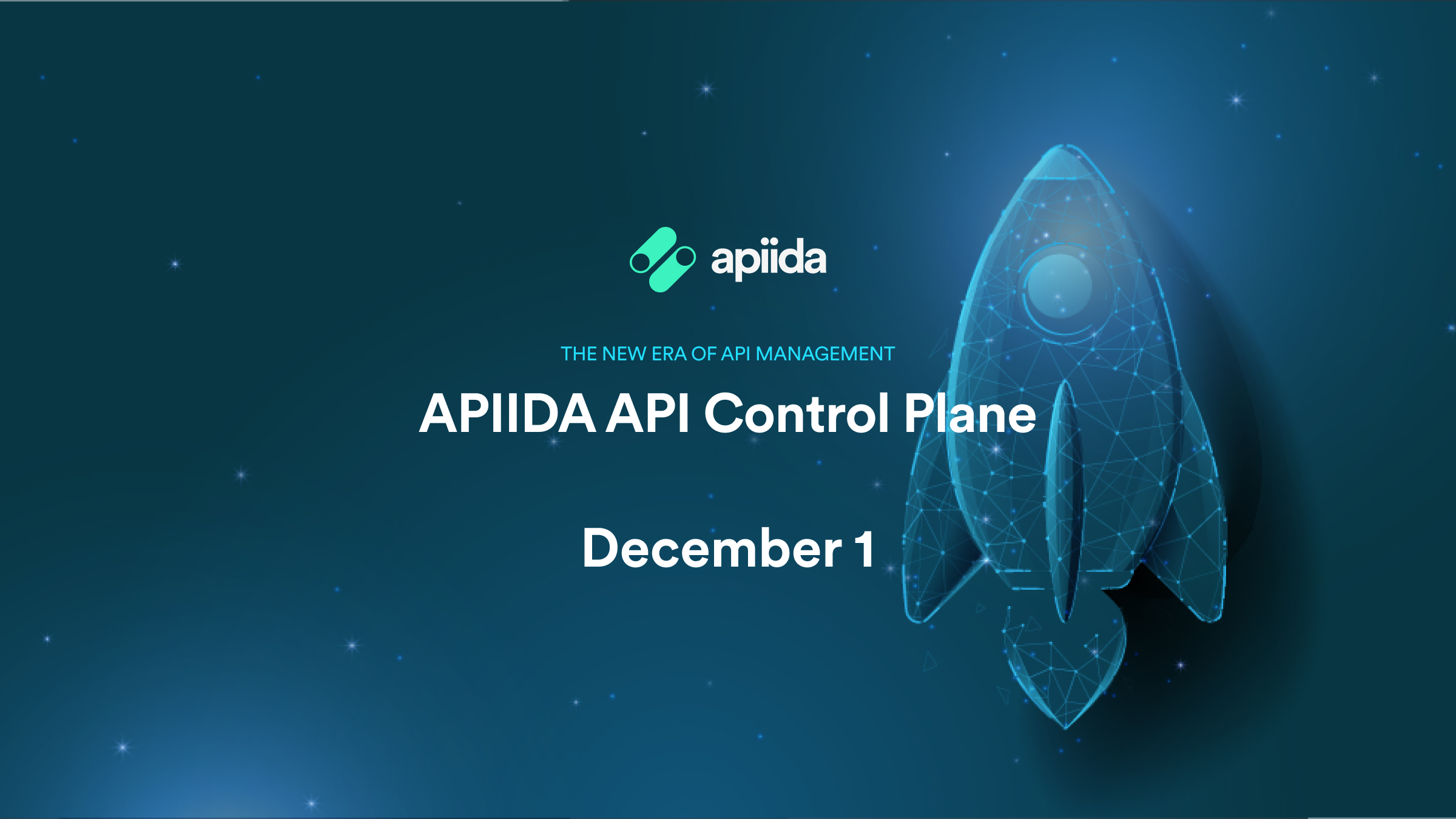 apiida

THE NEW ERA OF API MANAGEMENT

APIIDA API Control Plane

December 1